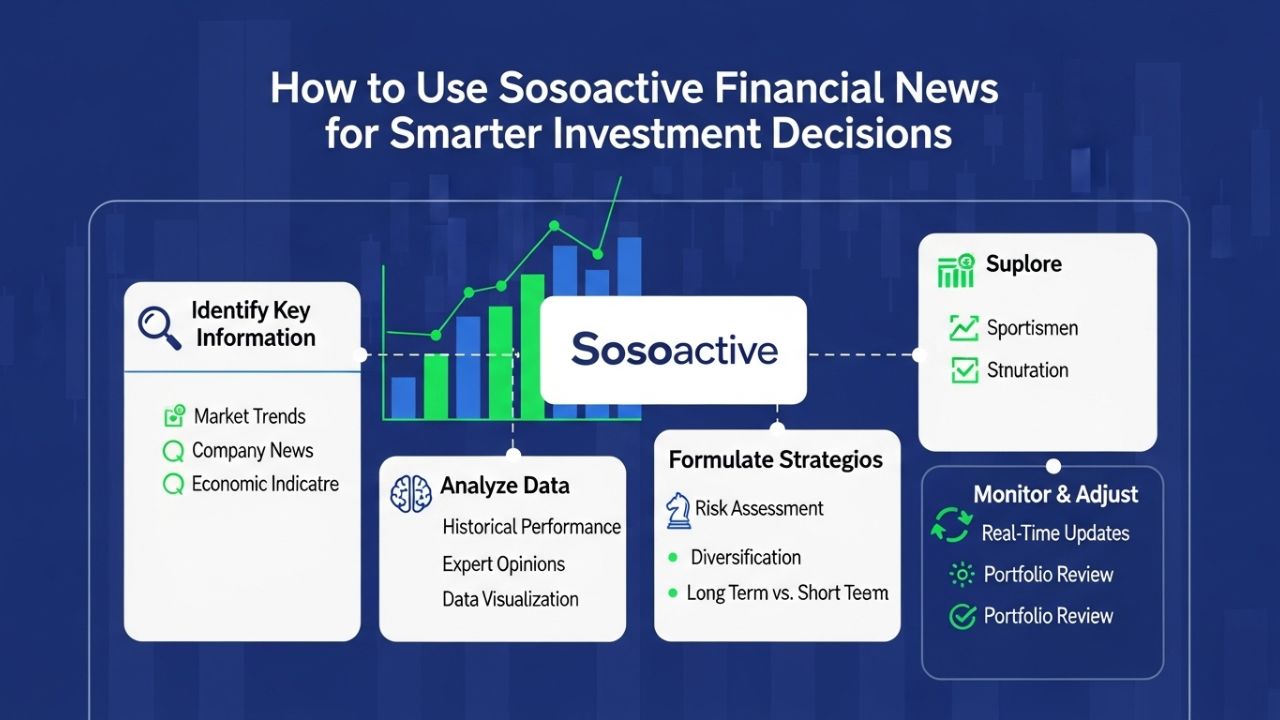 How to Use Sosoactive Financial News for Smarter Investment Decisions

Identify Key Information

Market Trends
Company News
Economic Indicatre

Sosoactive

Analyze Data

Historical Performance
Expert Opinions
Data Visualization

Formulate Strategios

Risk Assessment
Diversification
Long Term vs. Short Teem

Suplore

Sportismen
Stnutation

Monitor & Adjust

Real-Time Updates
Portfolio Review
Portfolio Review